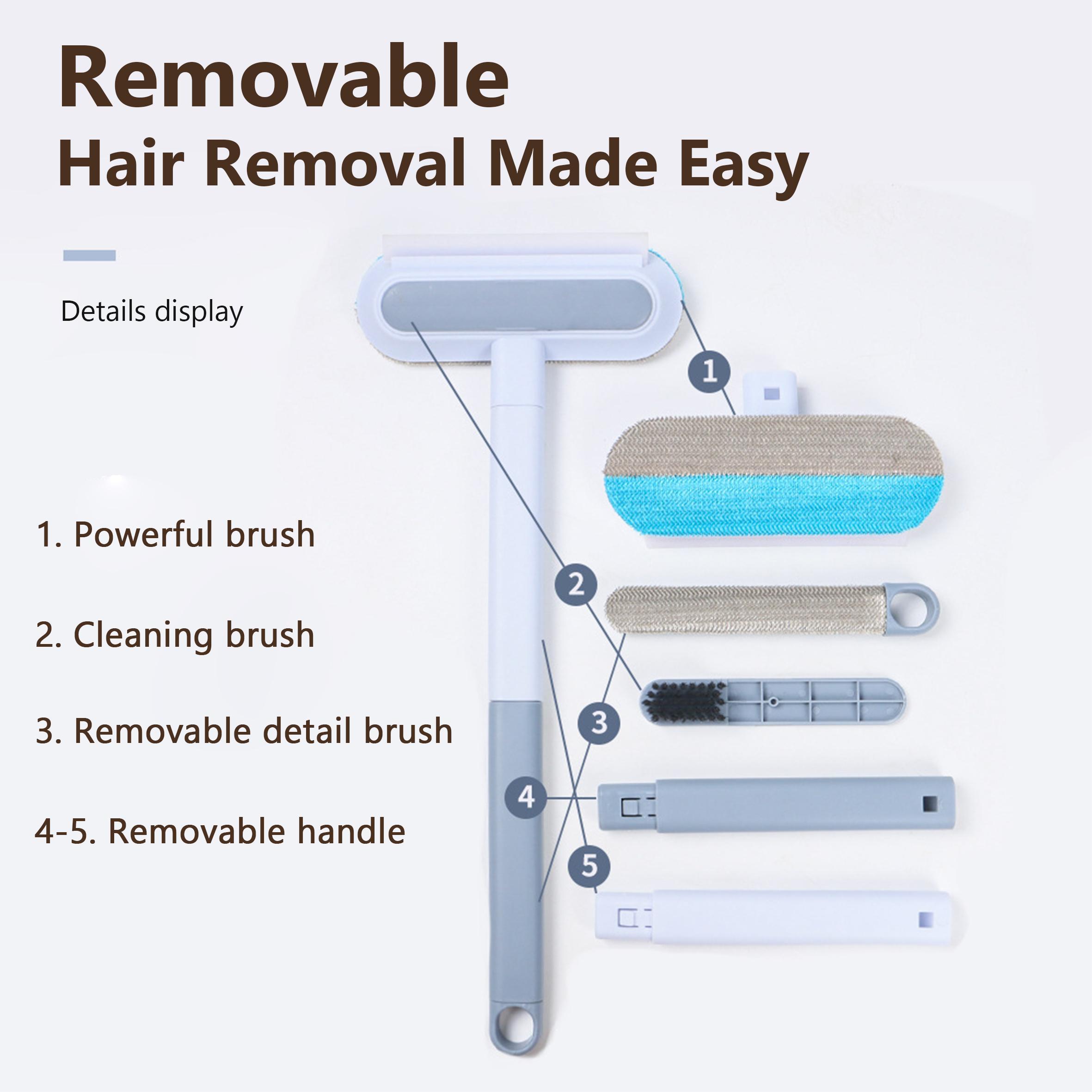 Removable
Hair Removal Made Easy

Details display

1. Powerful brush

2. Cleaning brush

3. Removable detail brush

4-5. Removable handle

1
2
3
4
5